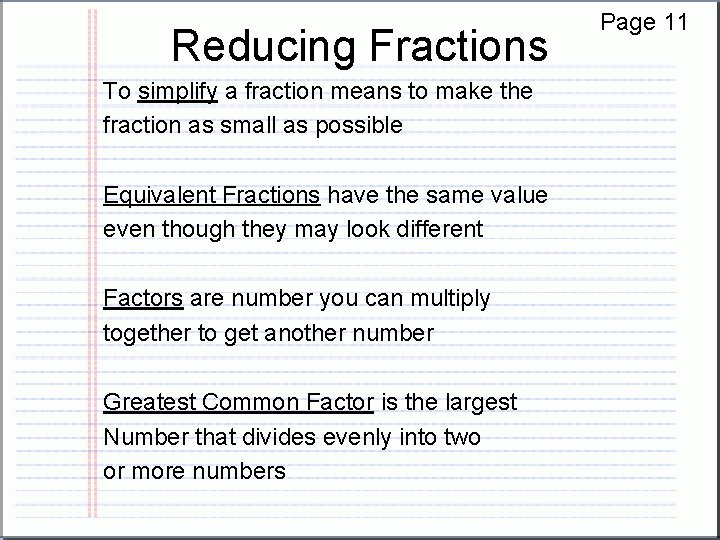 Page 11

Reducing Fractions

To simplify a fraction means to make the fraction as small as possible

Equivalent Fractions have the same value even though they may look different

Factors are number you can multiply together to get another number

Greatest Common Factor is the largest Number that divides evenly into two or more numbers